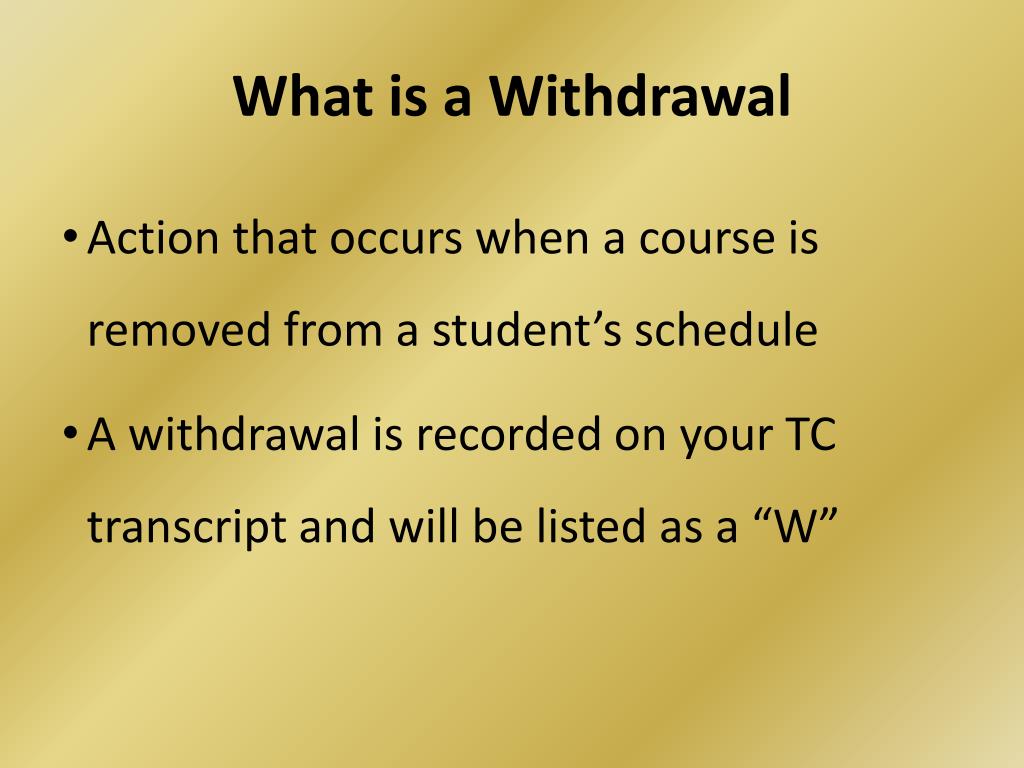 What is a Withdrawal

• Action that occurs when a course is removed from a student’s schedule

• A withdrawal is recorded on your TC transcript and will be listed as a “W”